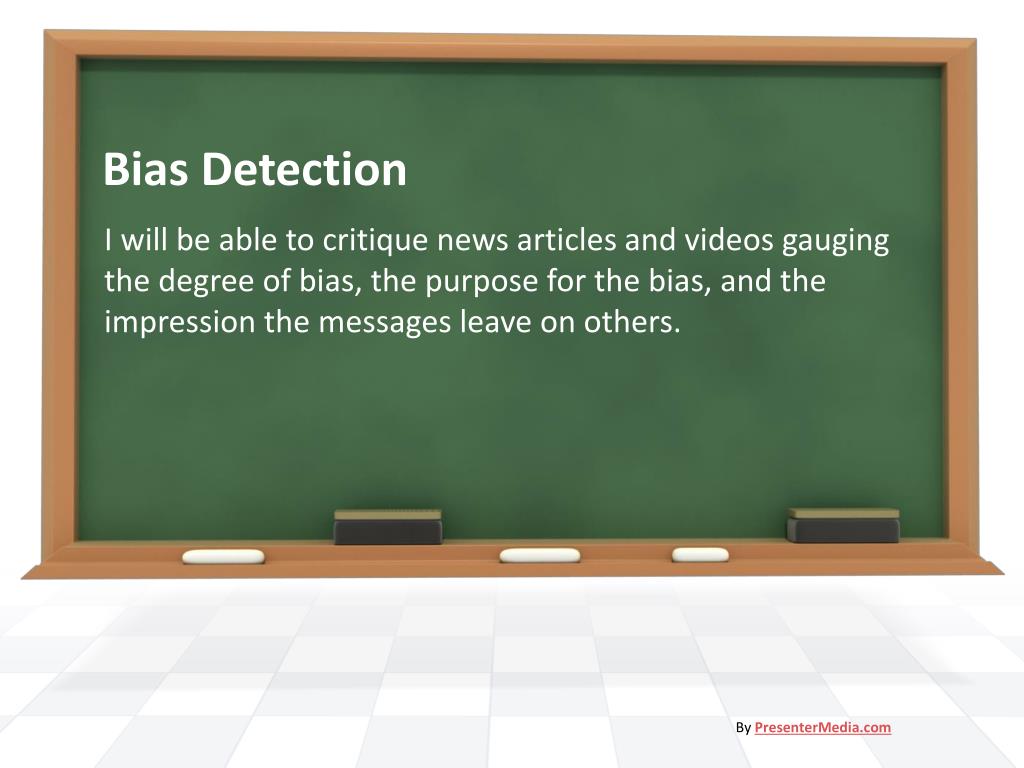 Bias Detection

I will be able to critique news articles and videos gauging the degree of bias, the purpose for the bias, and the impression the messages leave on others.

By PresenterMedia.com